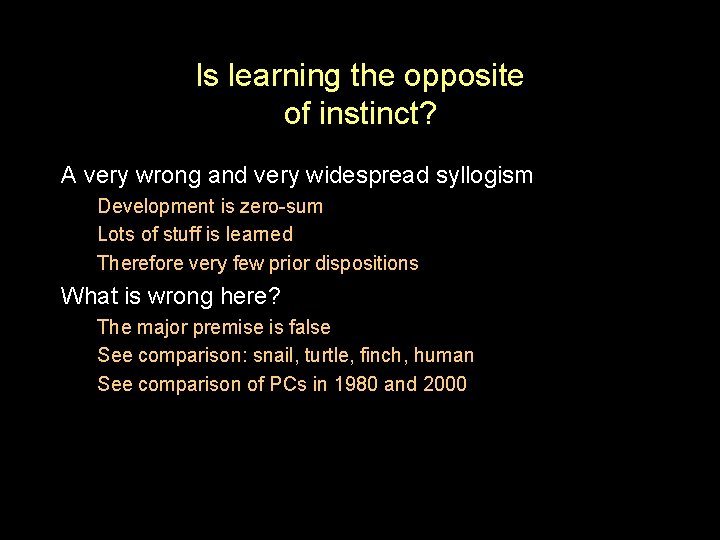 Is learning the opposite of instinct?

A very wrong and very widespread syllogism

Development is zero-sum

Lots of stuff is learned

Therefore very few prior dispositions

What is wrong here?

The major premise is false

See comparison: snail, turtle, finch, human

See comparison of PCs in 1980 and 2000